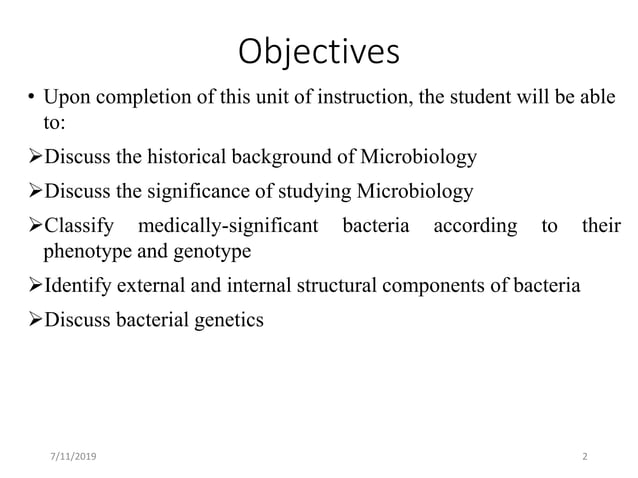 Objectives

• Upon completion of this unit of instruction, the student will be able to:

➢Discuss the historical background of Microbiology

➢Discuss the significance of studying Microbiology

➢Classify medically-significant bacteria according to their phenotype and genotype

➢Identify external and internal structural components of bacteria

➢Discuss bacterial genetics

7/11/2019

2